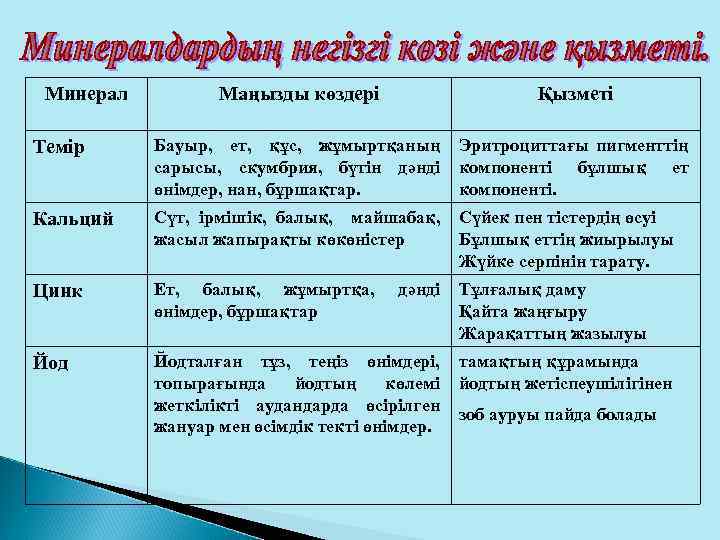 Минералдардың негізгі көзі және қызметі.

| Минерал | Маңызды көздері | Қызметі |
|---|---|---|
| Темір | Бауыр, ет, құс, жұмыртқаның сарысы, скумбрия, бүтін дәнді өнімдер, нан, бұршақтар. | Эритроциттағы пигменттің компоненті бұлшық ет компоненті. |
| Кальций | Сүт, ірмішік, балық, майшабақ, жасыл жапырақты көкөністер | Сүйек пен тістердің өсуі Бұлшық еттің жиырылуы Жүйке серпінін тарату. |
| Цинк | Ет, балық, жұмыртқа, дәнді өнімдер, бұршақтар | Тұлғалық даму Қайта жаңғыру Жарақаттың жазылуы |
| Йод | Йодталған тұз, теңіз өнімдері, топырағында йодтың көлемі жеткілікті аудандарда өсірілген жануар мен өсімдік текті өнімдер. | тамақтың құрамында йодтың жетіспеушілігінен зоб ауруы пайда болады |